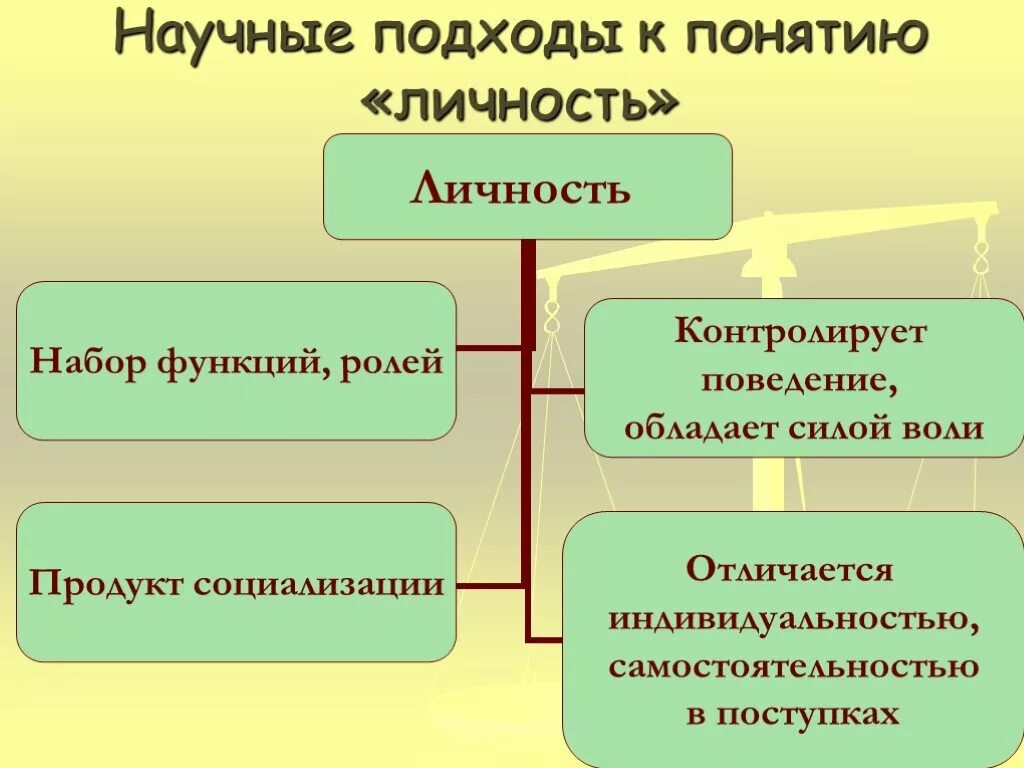 Научные подходы к понятию «личность»

Личность

Набор функций, ролей

Контролирует поведение, обладает силой воли

Продукт социализации

Отличается индивидуальностью, самостоятельностью в поступках